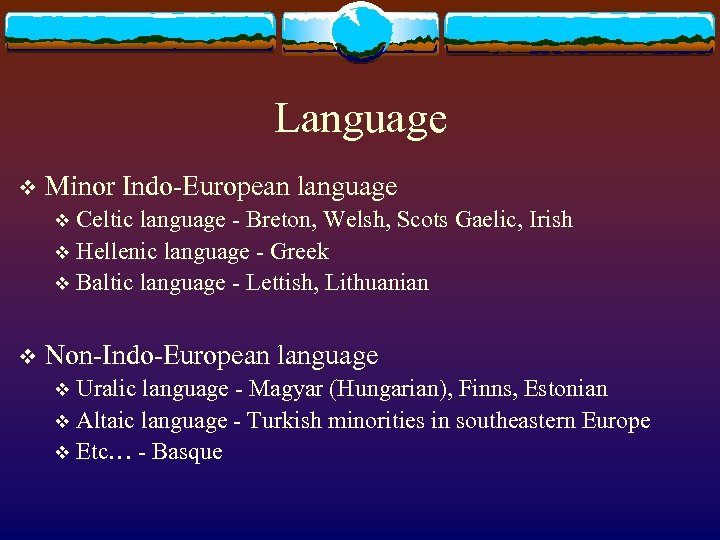 Language

❖ Minor Indo-European language
❖ Celtic language - Breton, Welsh, Scots Gaelic, Irish
❖ Hellenic language - Greek
❖ Baltic language - Lettish, Lithuanian

❖ Non-Indo-European language
❖ Uralic language - Magyar (Hungarian), Finns, Estonian
❖ Altaic language - Turkish minorities in southeastern Europe
❖ Etc… - Basque